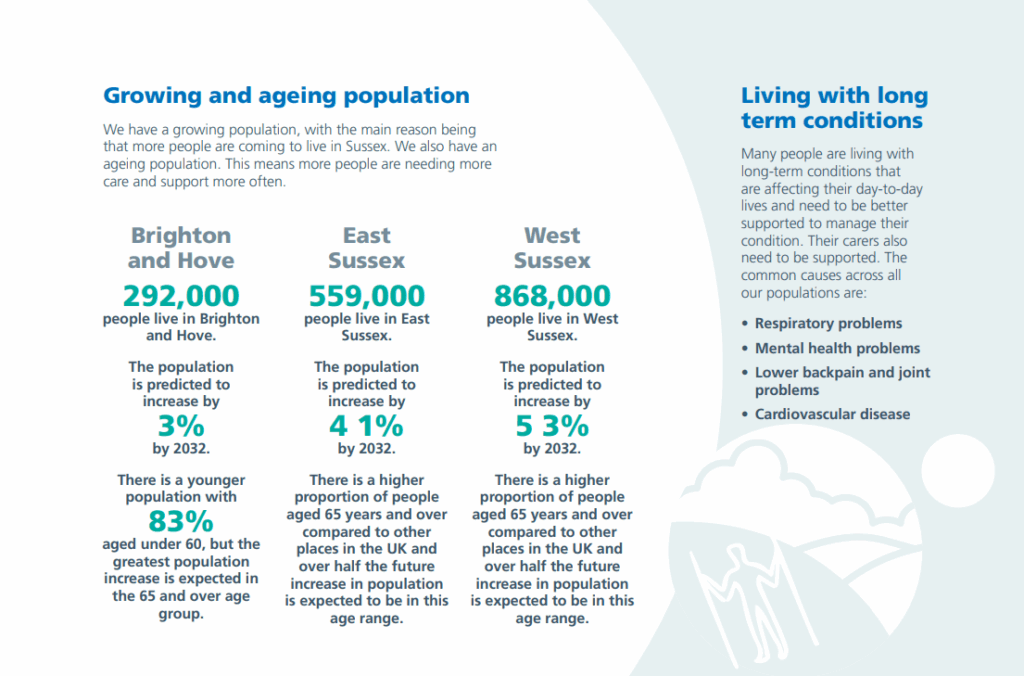 Growing and ageing population

We have a growing population, with the main reason being that more people are coming to live in Sussex. We also have an ageing population. This means more people are needing more care and support more often.

Brighton and Hove

292,000

people live in Brighton and Hove.

The population is predicted to increase by

3%

by 2032.

There is a younger population with

83%

aged under 60, but the greatest population increase is expected in the 65 and over age group.

East Sussex

559,000

people live in East Sussex.

The population is predicted to increase by

4 1%

by 2032.

There is a higher proportion of people aged 65 years and over compared to other places in the UK and over half the future increase in population is expected to be in this age range.

West Sussex

868,000

people live in West Sussex.

The population is predicted to increase by

5 3%

by 2032.

There is a higher proportion of people aged 65 years and over compared to other places in the UK and over half the future increase in population is expected to be in this age range.

Living with long term conditions

Many people are living with long-term conditions that are affecting their day-to-day lives and need to be better supported to manage their condition. Their carers also need to be supported. The common causes across all our populations are:

• Respiratory problems
• Mental health problems
• Lower backpain and joint problems
• Cardiovascular disease